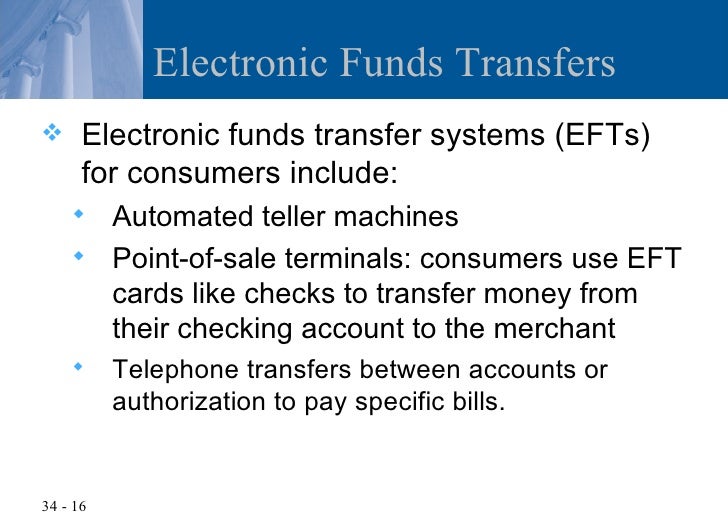 Electronic Funds Transfers

Electronic funds transfer systems (EFTs) for consumers include:

Automated teller machines

Point-of-sale terminals: consumers use EFT cards like checks to transfer money from their checking account to the merchant

Telephone transfers between accounts or authorization to pay specific bills.

34 - 16